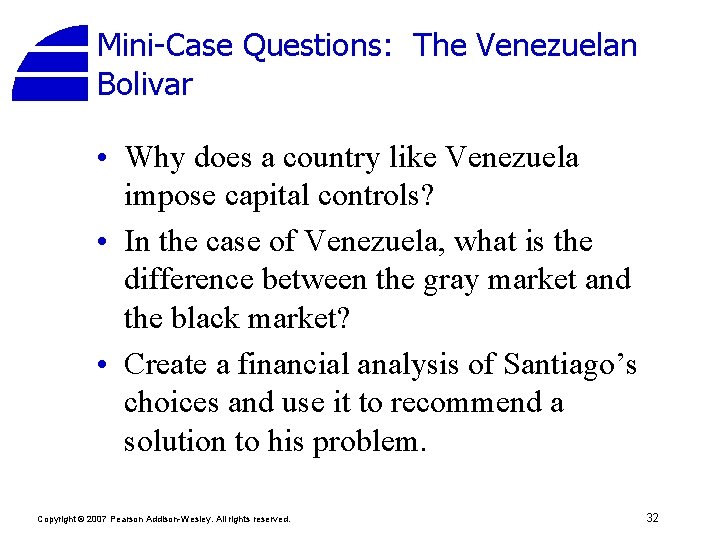 Mini-Case Questions: The Venezuelan Bolivar

• Why does a country like Venezuela impose capital controls?

• In the case of Venezuela, what is the difference between the gray market and the black market?

• Create a financial analysis of Santiago's choices and use it to recommend a solution to his problem.

Copyright © 2007 Pearson Addison-Wesley. All rights reserved.

32